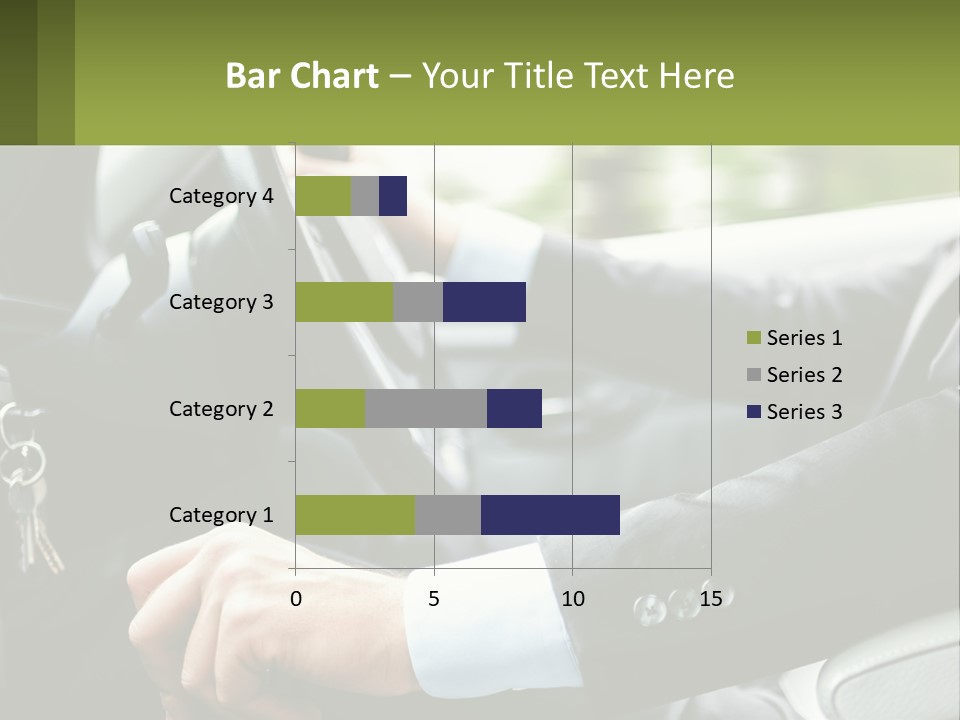 Bar Chart – Your Title Text Here

Category 4
Category 3
Category 2
Category 1

0
5
10
15

Series 1
Series 2
Series 3